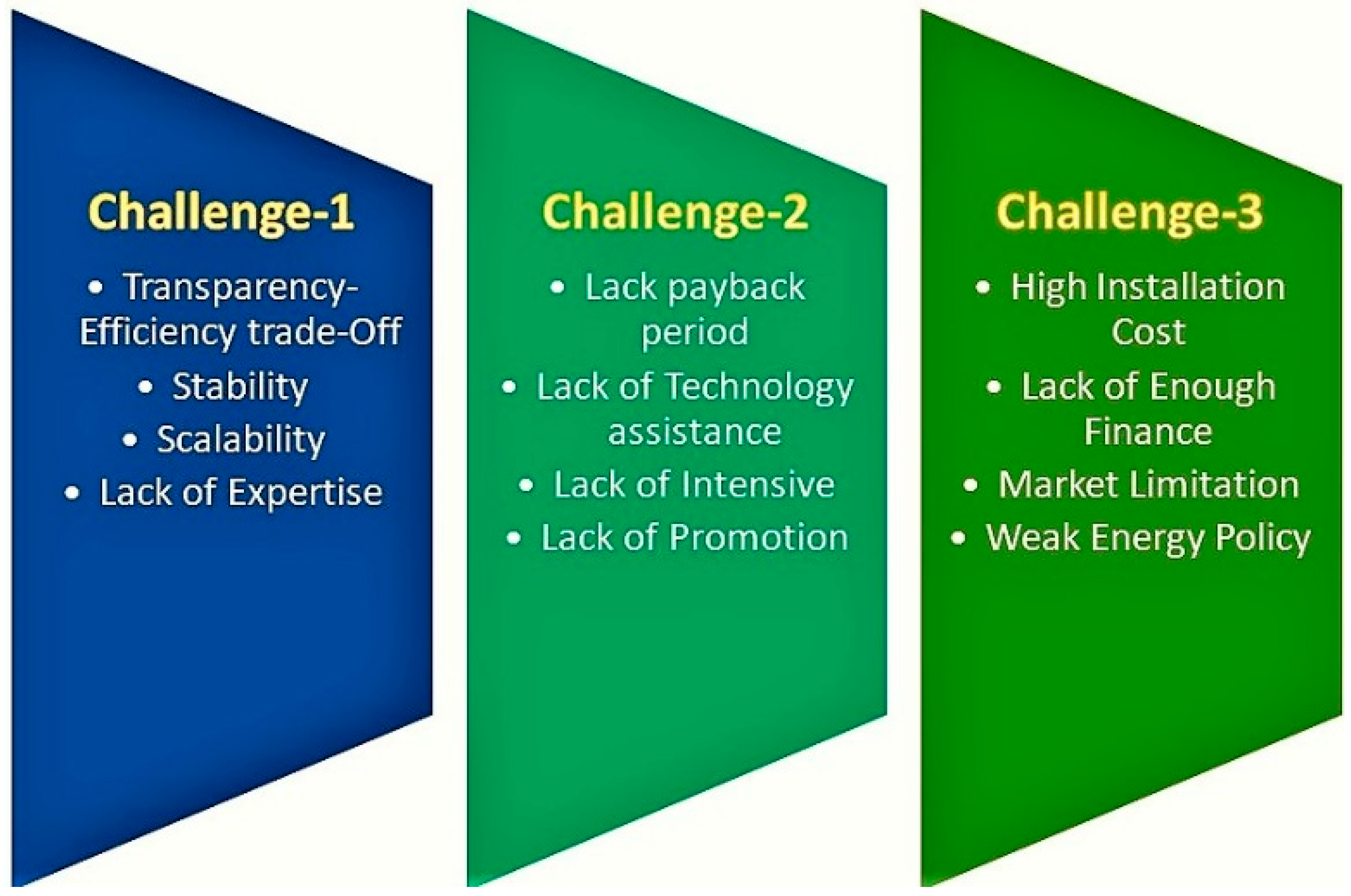 Challenge-1

• Transparency-Efficiency trade-Off
• Stability
• Scalability
• Lack of Expertise

Challenge-2

• Lack payback period
• Lack of Technology assistance
• Lack of Intensive
• Lack of Promotion

Challenge-3

• High Installation Cost
• Lack of Enough Finance
• Market Limitation
• Weak Energy Policy